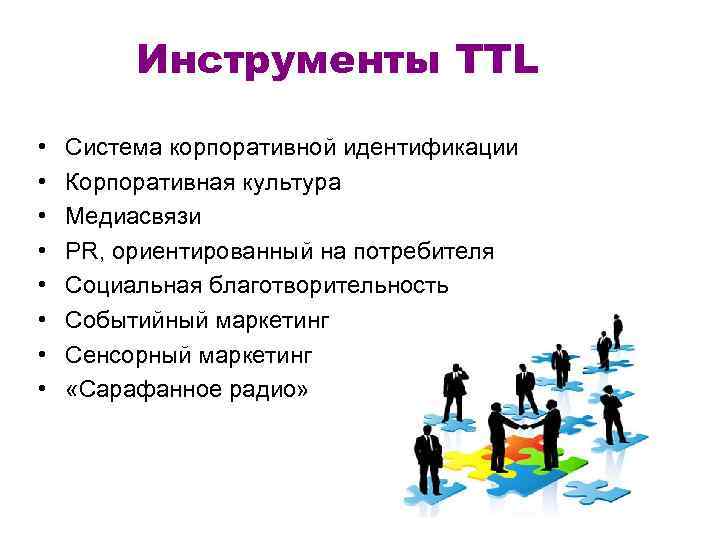 Инструменты TTL

• Система корпоративной идентификации
• Корпоративная культура
• Медиасвязи
• PR, ориентированный на потребителя
• Социальная благотворительность
• Событийный маркетинг
• Сенсорный маркетинг
• «Сарафанное радио»